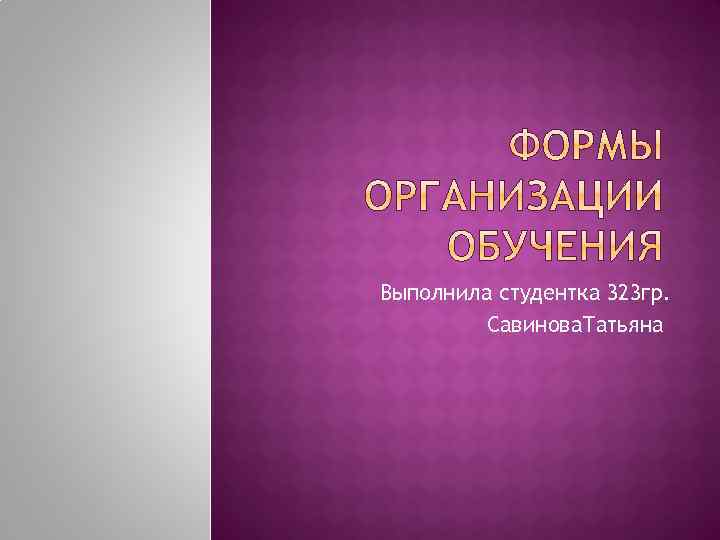 ФОРМЫ ОРГАНИЗАЦИИ ОБУЧЕНИЯ

Выполнила студентка 323гр.
СавиноваТатьяна